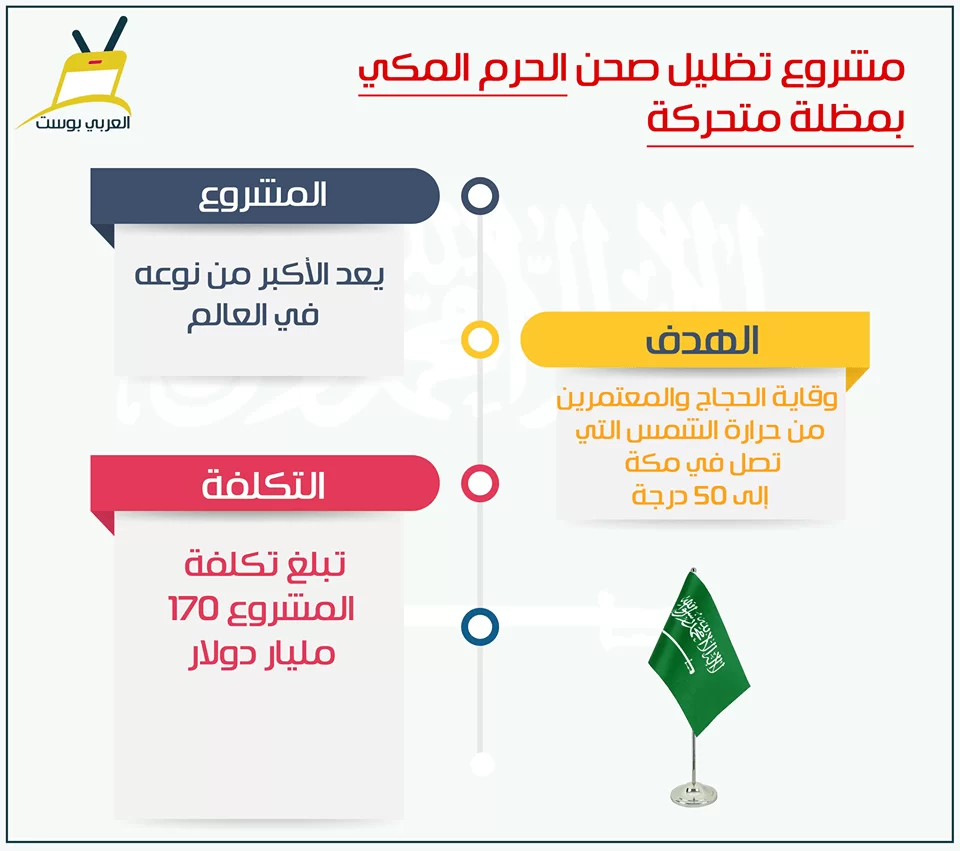 العربي بوست

مشروع تظليل صحن الحرم المكي بمظلة متحركة

المشروع

يعد الأكبر من نوعه في العالم

الهدف

وقاية الحجاج والمعتمرين من حرارة الشمس التي تصل في مكة إلى 50 درجة

التكلفة

تبلغ تكلفة المشروع 170 مليار دولار